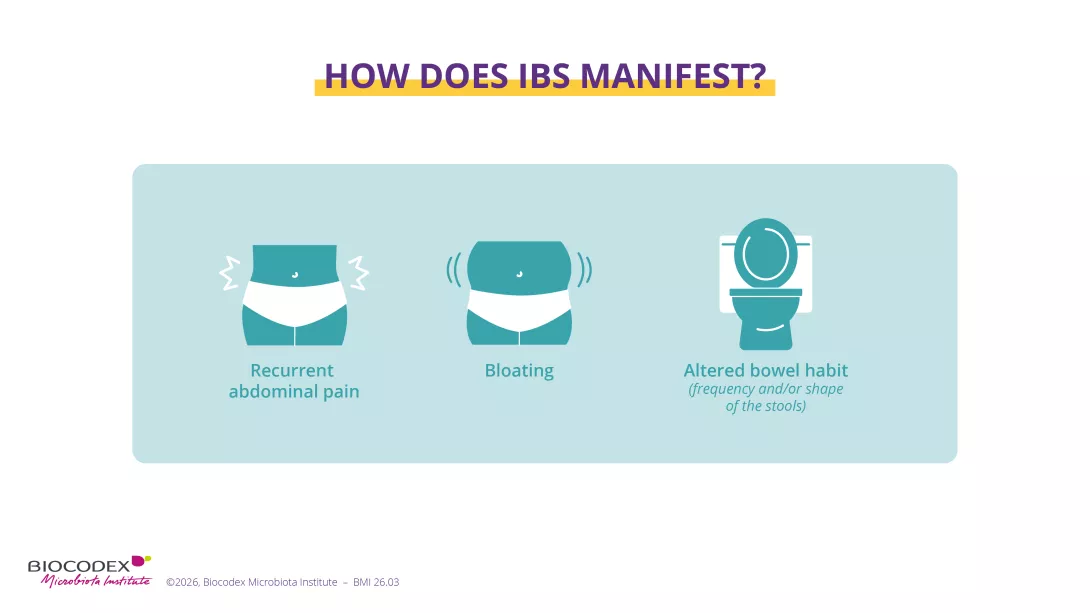 HOW DOES IBS MANIFEST?

Recurrent abdominal pain

Bloating

Altered bowel habit
(frequency and/or shape of the stools)

BIOCODEX
Microbiota Institute

©2026, Biocodex Microbiota Institute – BMI 26.03